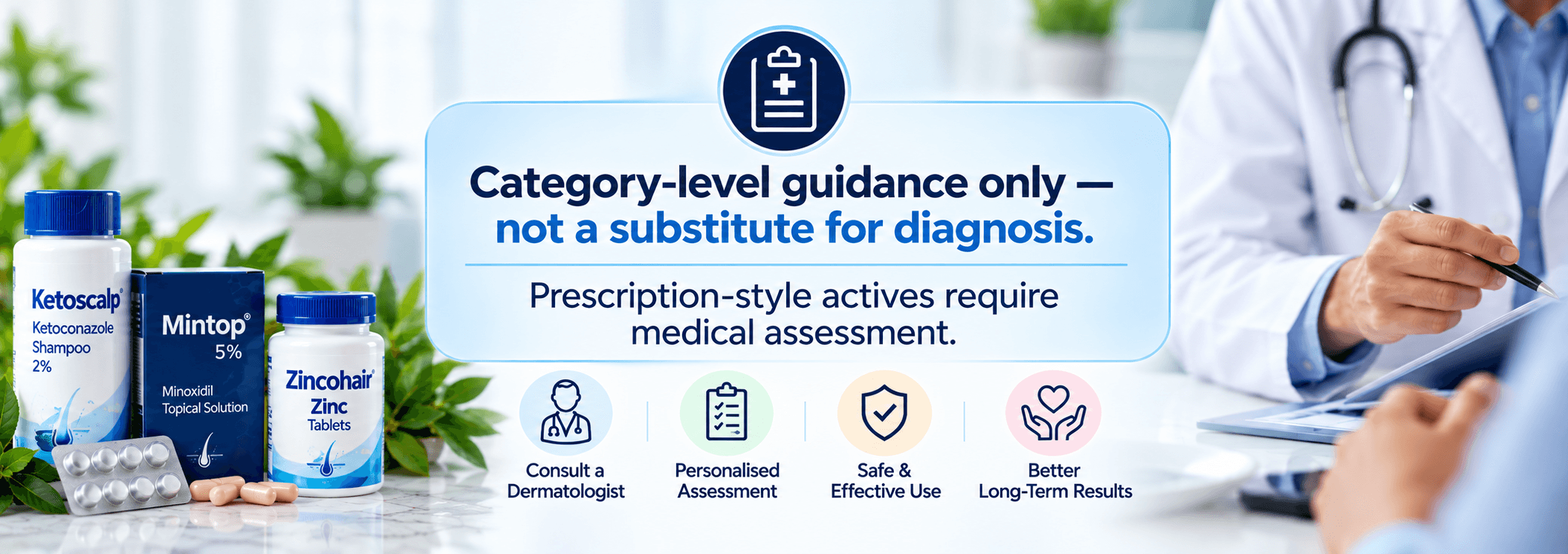 Ketoscalp®
Ketoconazole Shampoo 2%

Mintop®
5%
Minoxidil Topical Solution

Zincohair®
Zinc
Tablets

Category-level guidance only — not a substitute for diagnosis.

Prescription-style actives require medical assessment.

Consult a Dermatologist

Personalised Assessment

Safe & Effective Use

Better Long-Term Results